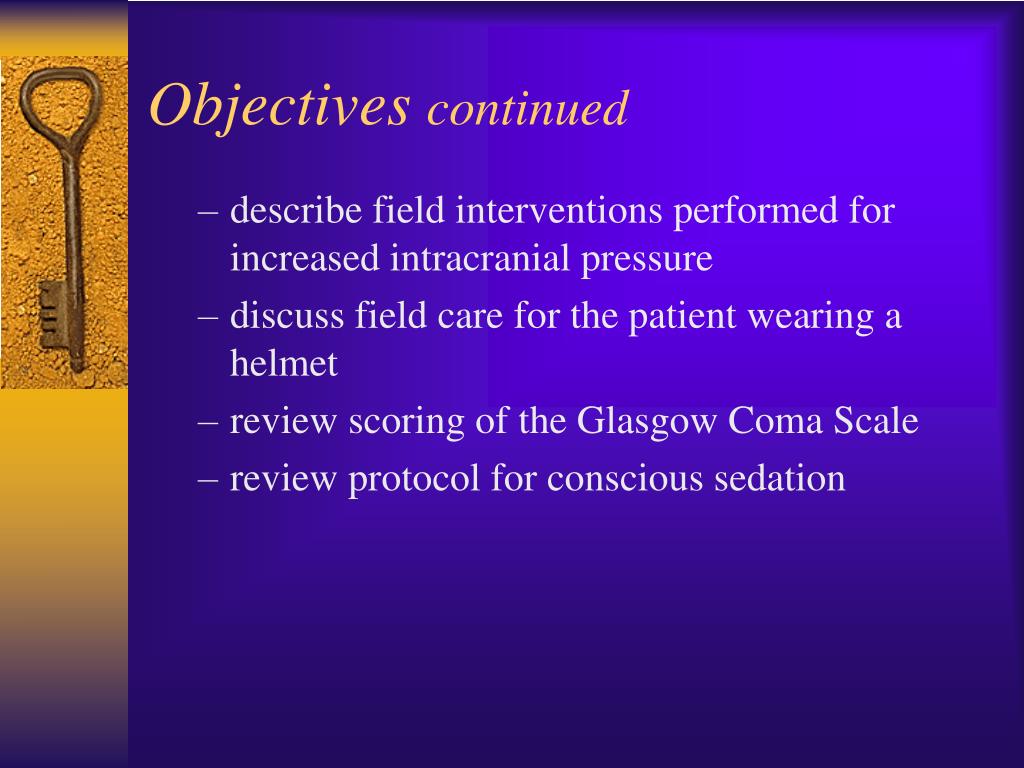 Objectives continued

– describe field interventions performed for increased intracranial pressure
– discuss field care for the patient wearing a helmet
– review scoring of the Glasgow Coma Scale
– review protocol for conscious sedation